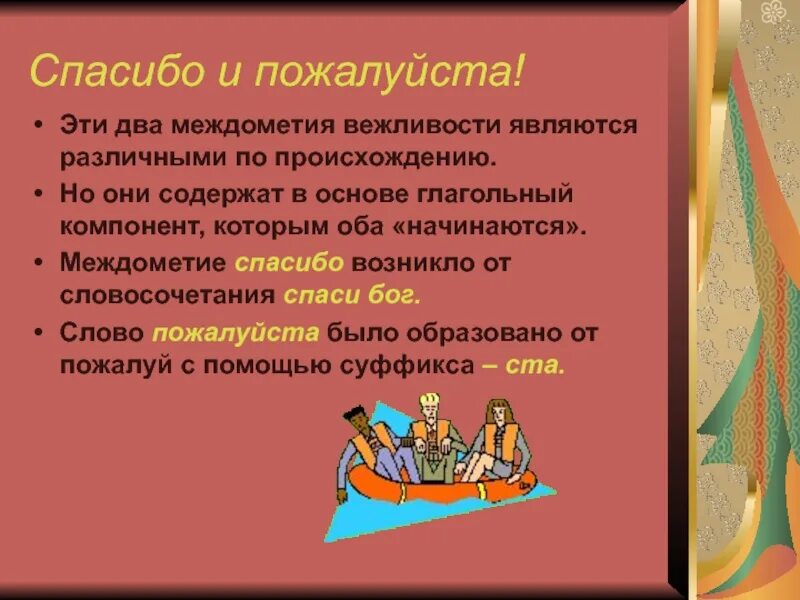 Спасибо и пожалуйста!

• Эти два междометия вежливости являются различными по происхождению.

• Но они содержат в основе глагольный компонент, которым оба «начинаются».

• Междометие спасибо возникло от словосочетания спаси бог.

• Слово пожалуйста было образовано от пожалуй с помощью суффикса – ста.